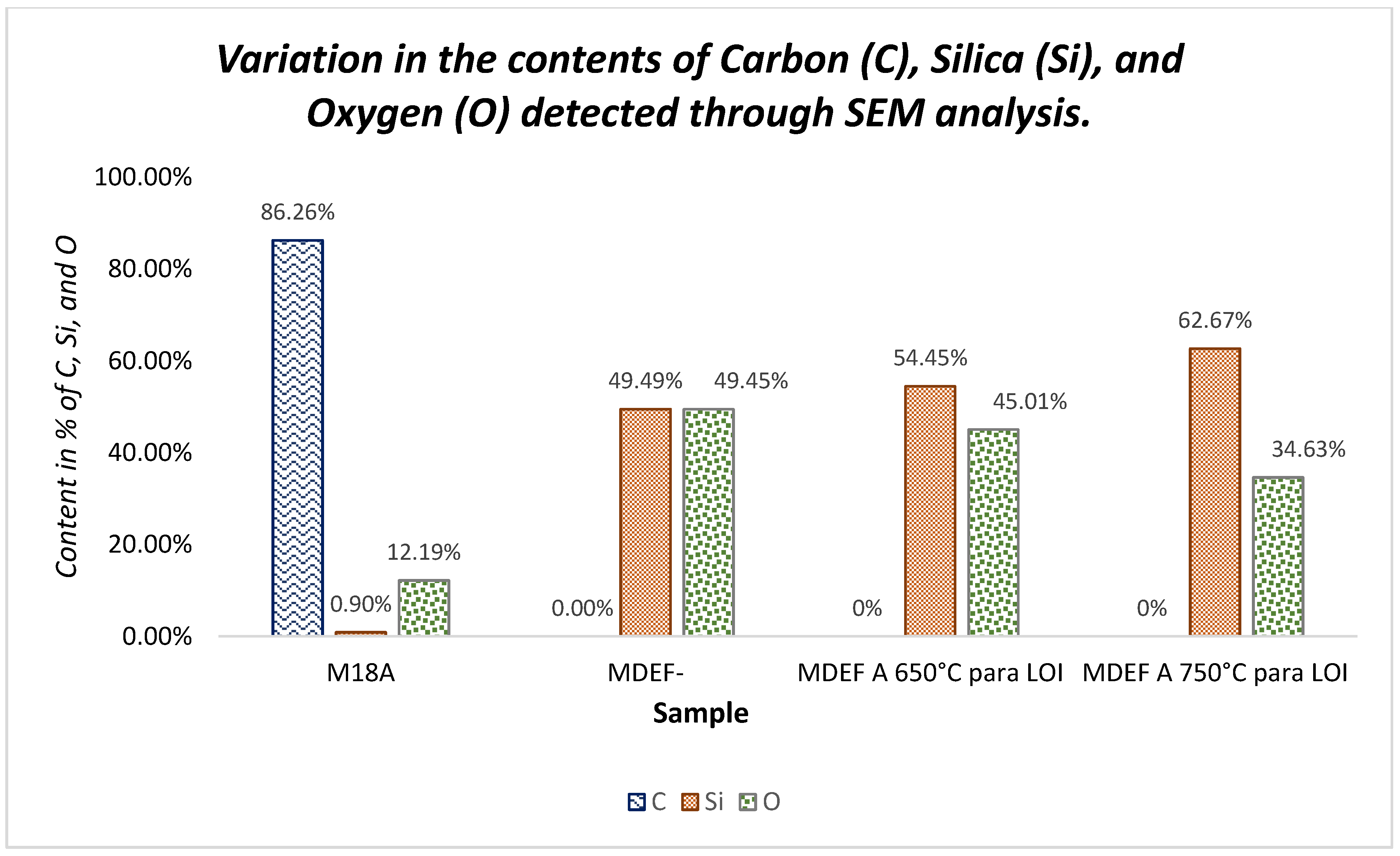 Variation in the contents of Carbon (C), Silica (Si), and Oxygen (O) detected through SEM analysis.

Content in % of C, Si, and O

100.00%
80.00%
60.00%
40.00%
20.00%
0.00%

86.26%
0.90%
12.19%
0.00%
49.49%
49.45%
0%
54.45%
45.01%
0%
62.67%
34.63%

M18A
MDEF-
MDEF A 650°C para LOI
MDEF A 750°C para LOI

Sample

C Si O